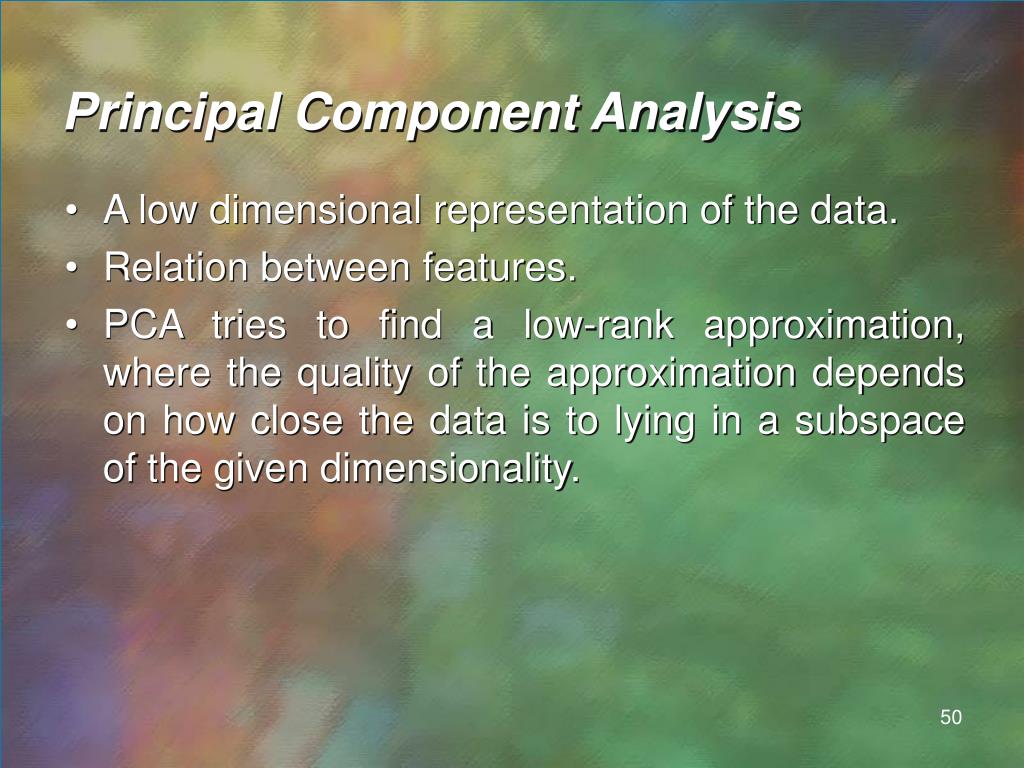 Principal Component Analysis

• A low dimensional representation of the data.
• Relation between features.
• PCA tries to find a low-rank approximation, where the quality of the approximation depends on how close the data is to lying in a subspace of the given dimensionality.

50